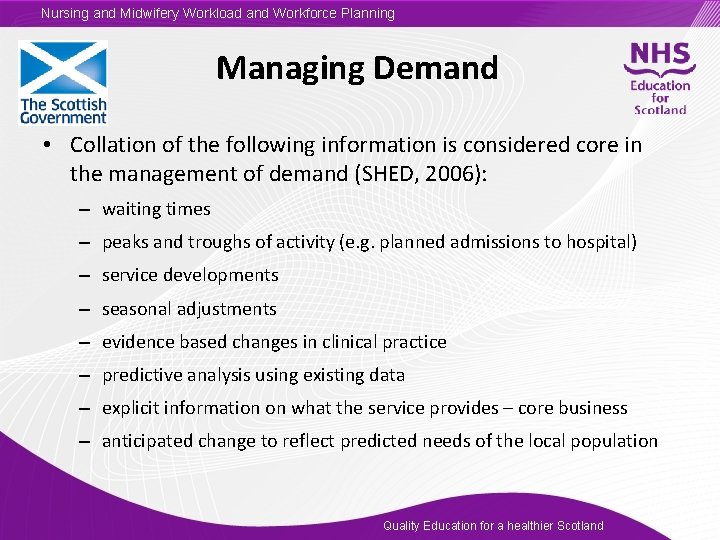 Nursing and Midwifery Workload and Workforce Planning

The Scottish Government

Managing Demand

NHS Education for Scotland

• Collation of the following information is considered core in the management of demand (SHED, 2006):

– waiting times
– peaks and troughs of activity (e.g. planned admissions to hospital)
– service developments
– seasonal adjustments
– evidence based changes in clinical practice
– predictive analysis using existing data
– explicit information on what the service provides – core business
– anticipated change to reflect predicted needs of the local population

Quality Education for a healthier Scotland